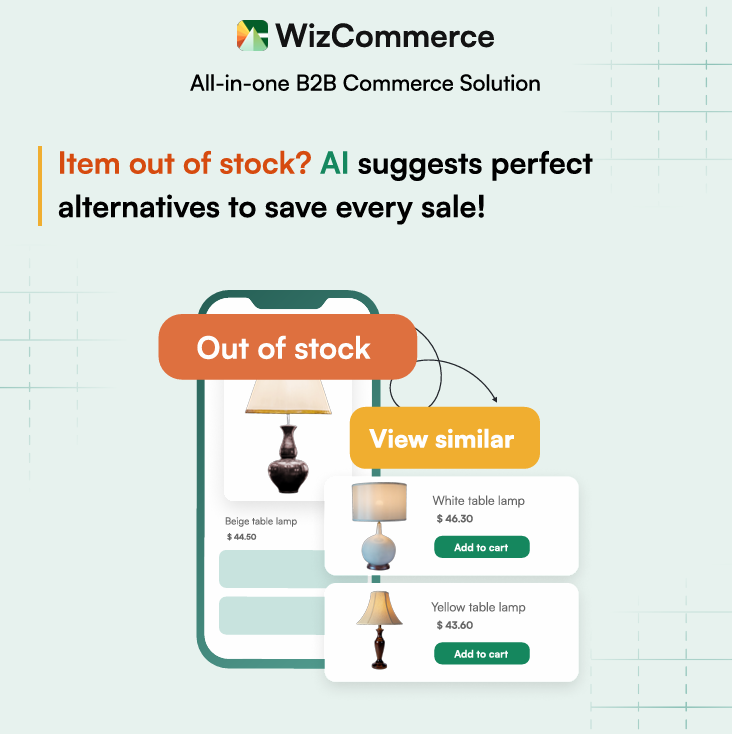 WizCommerce

All-in-one B2B Commerce Solution

Item out of stock? AI suggests perfect alternatives to save every sale!

Out of stock

View similar

Beige table lamp
$ 44.50

White table lamp
$ 46.30
Add to cart

Yellow table lamp
$ 43.60
Add to cart